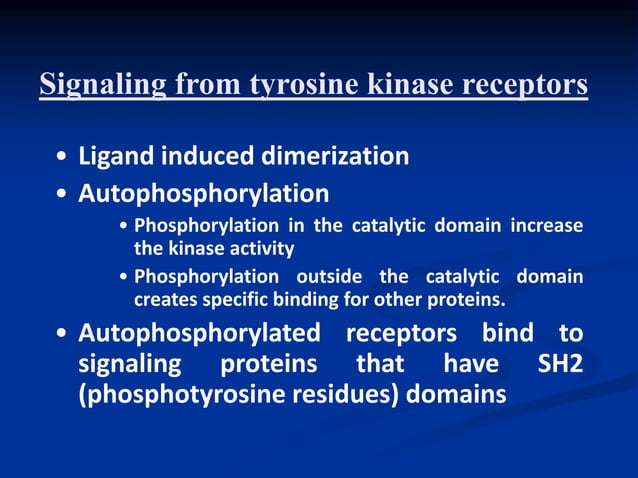 Signaling from tyrosine kinase receptors

• Ligand induced dimerization
• Autophosphorylation
 • Phosphorylation in the catalytic domain increase the kinase activity
 • Phosphorylation outside the catalytic domain creates specific binding for other proteins.
• Autophosphorylated receptors bind to signaling proteins that have SH2 (phosphotyrosine residues) domains